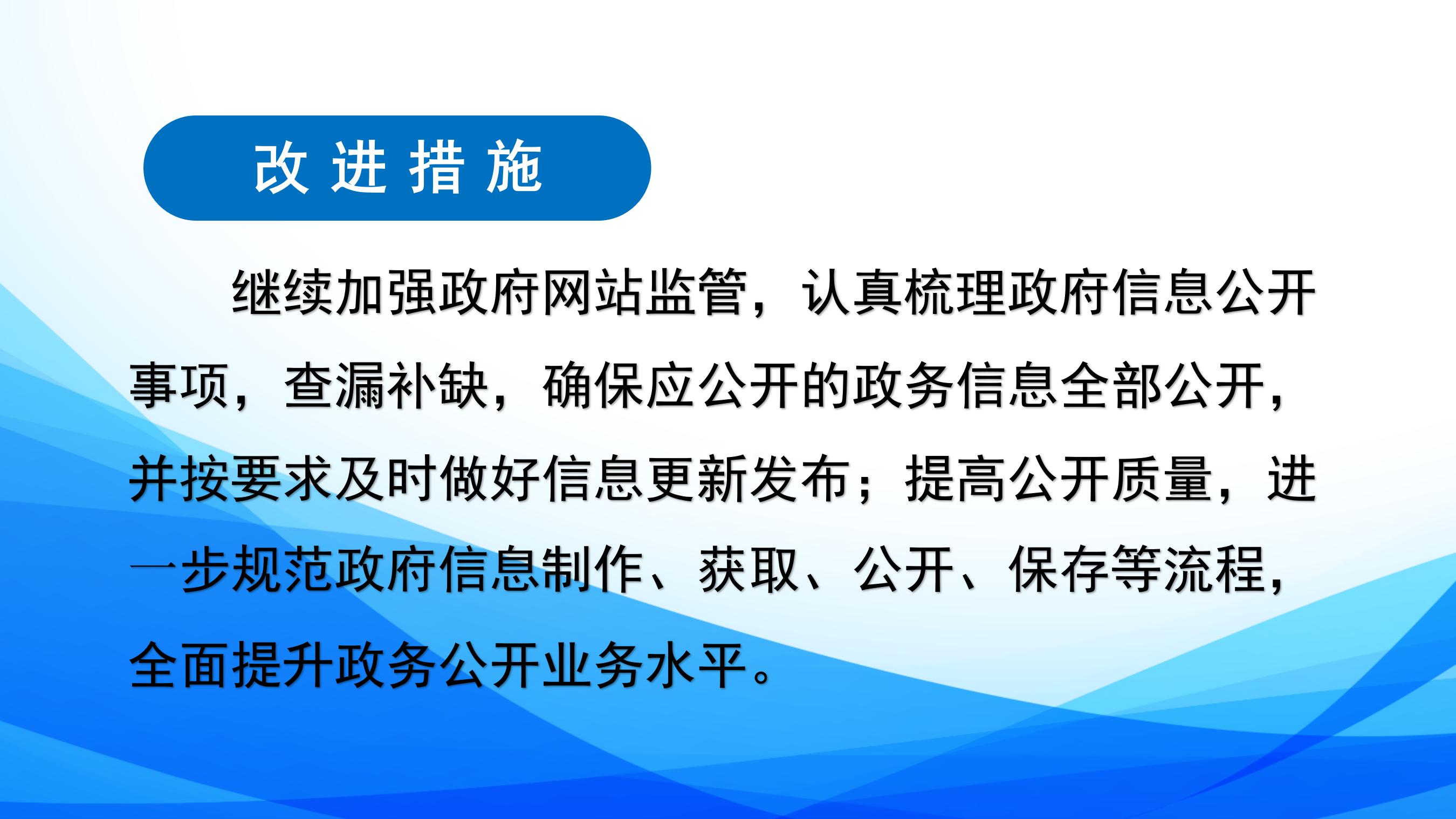 改进措施

继续加强政府网站监管，认真梳理政府信息公开事项，查漏补缺，确保应公开的政务信息全部公开，并按要求及时做好信息更新发布；提高公开质量，进一步规范政府信息制作、获取、公开、保存等流程，全面提升政务公开业务水平。